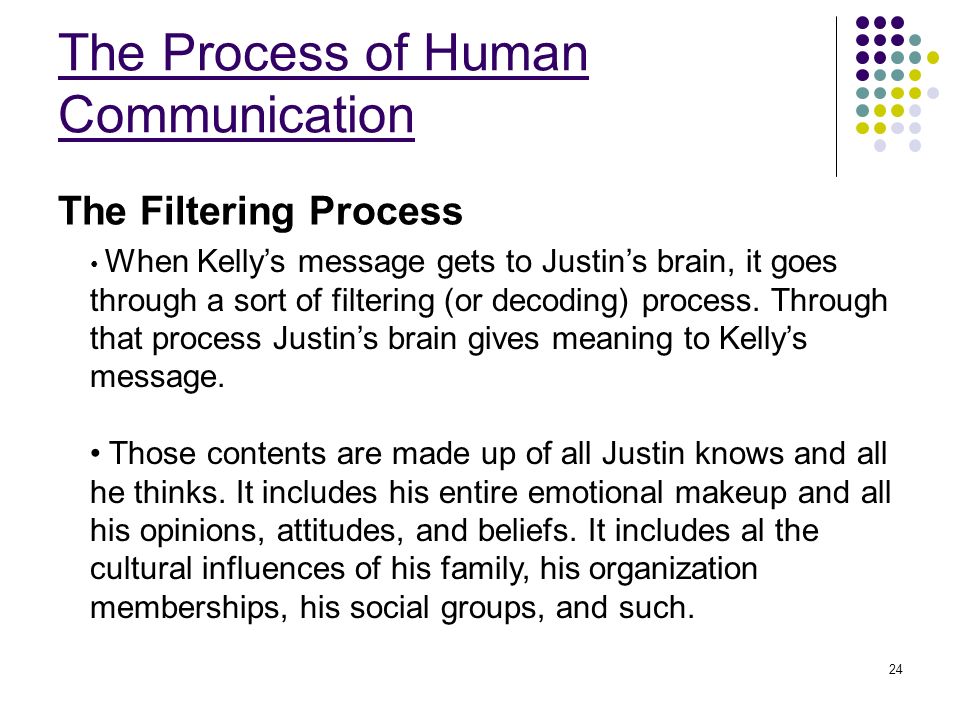 The Process of Human Communication

The Filtering Process

• When Kelly’s message gets to Justin’s brain, it goes through a sort of filtering (or decoding) process. Through that process Justin’s brain gives meaning to Kelly’s message.

• Those contents are made up of all Justin knows and all he thinks. It includes his entire emotional makeup and all his opinions, attitudes, and beliefs. It includes al the cultural influences of his family, his organization memberships, his social groups, and such.

24